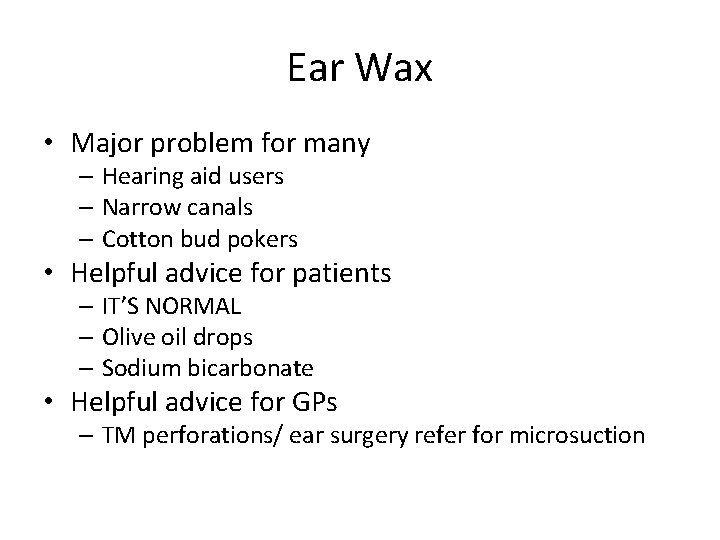 Ear Wax

• Major problem for many
– Hearing aid users
– Narrow canals
– Cotton bud pokers
• Helpful advice for patients
– IT'S NORMAL
– Olive oil drops
– Sodium bicarbonate
• Helpful advice for GPs
– TM perforations/ ear surgery refer for microsuction